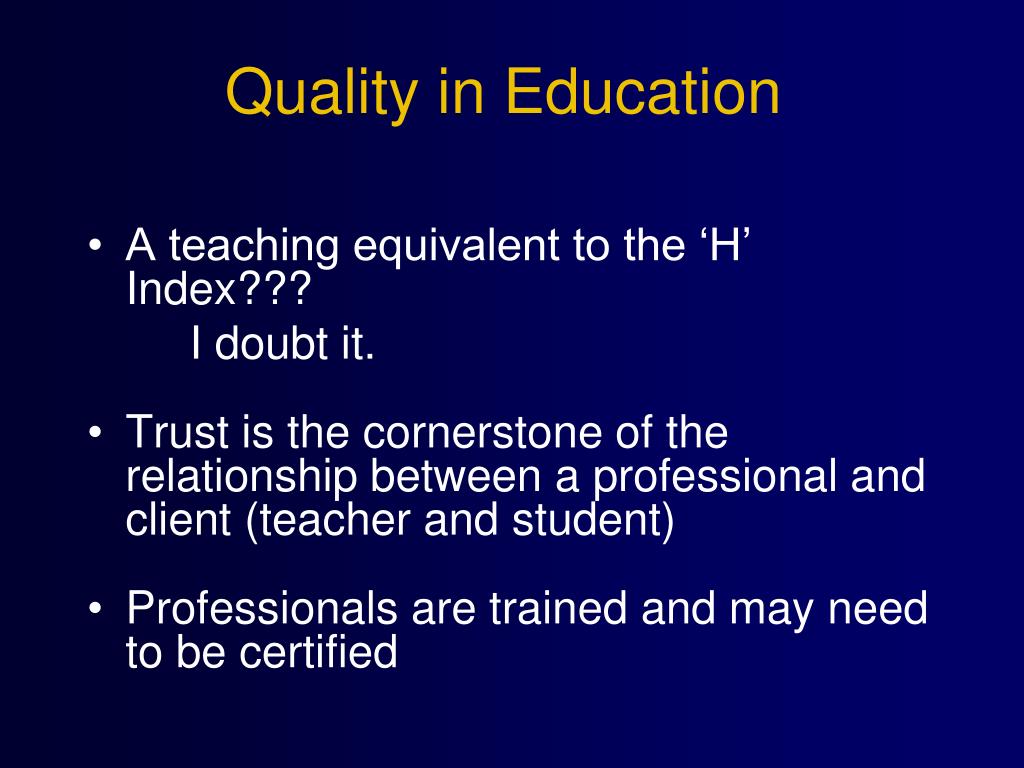 Quality in Education

• A teaching equivalent to the ‘H’ Index???
I doubt it.

• Trust is the cornerstone of the relationship between a professional and client (teacher and student)

• Professionals are trained and may need to be certified